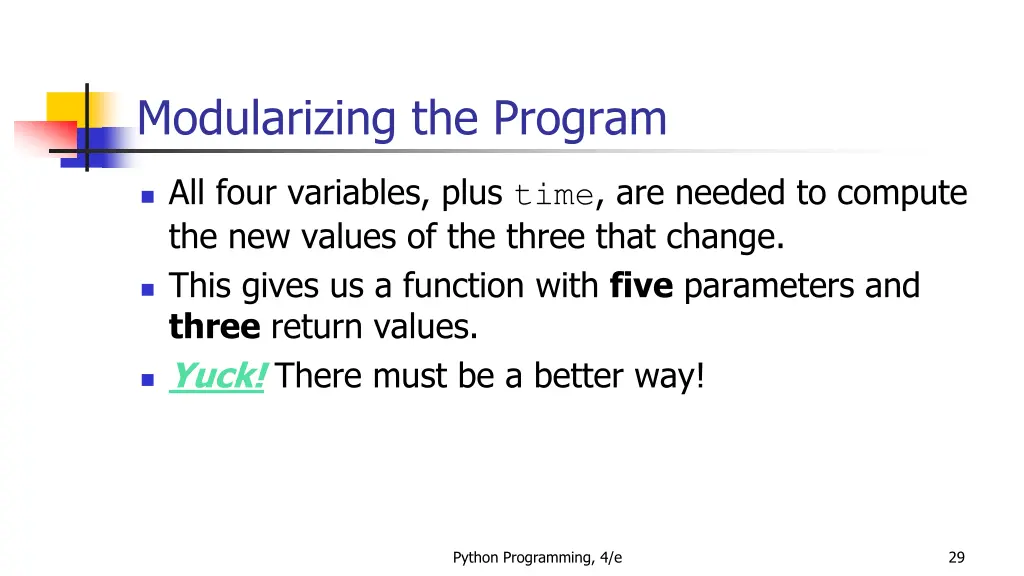 Modularizing the Program

All four variables, plus time, are needed to compute the new values of the three that change.

This gives us a function with five parameters and three return values.

Yuck! There must be a better way!

Python Programming, 4/e

29